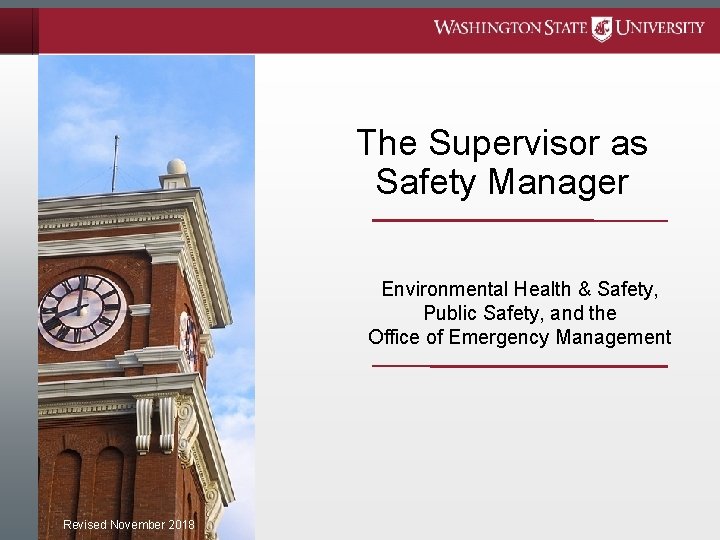 WASHINGTON STATE UNIVERSITY

The Supervisor as Safety Manager

Environmental Health & Safety, Public Safety, and the Office of Emergency Management

Revised November 2018